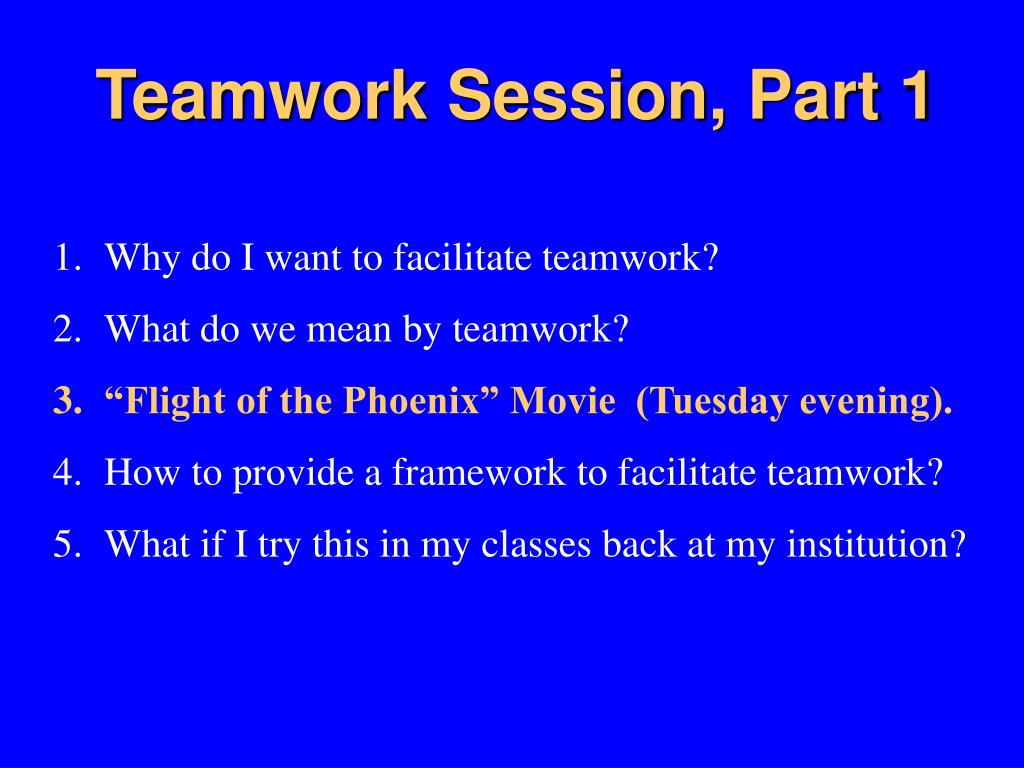 Teamwork Session, Part 1

1. Why do I want to facilitate teamwork?
2. What do we mean by teamwork?
3. “Flight of the Phoenix” Movie (Tuesday evening).
4. How to provide a framework to facilitate teamwork?
5. What if I try this in my classes back at my institution?